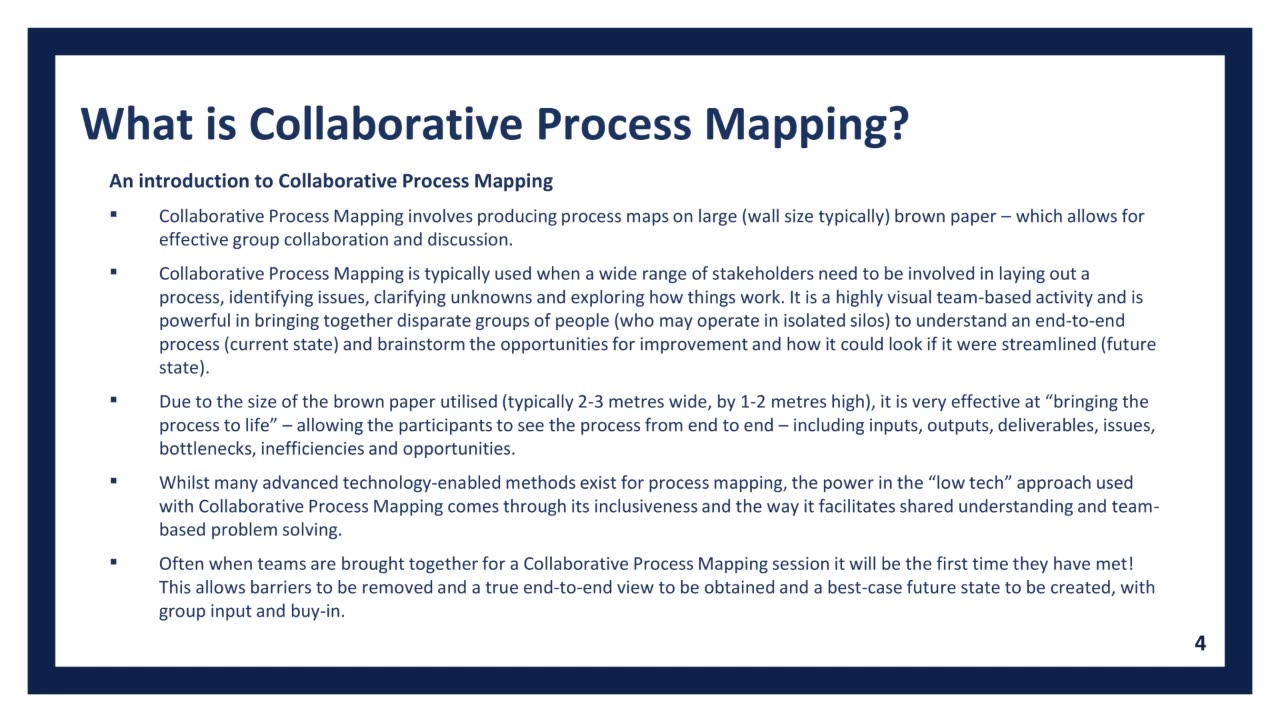 What is Collaborative Process Mapping?

An introduction to Collaborative Process Mapping

▪ Collaborative Process Mapping involves producing process maps on large (wall size typically) brown paper – which allows for effective group collaboration and discussion.

▪ Collaborative Process Mapping is typically used when a wide range of stakeholders need to be involved in laying out a process, identifying issues, clarifying unknowns and exploring how things work. It is a highly visual team-based activity and is powerful in bringing together disparate groups of people (who may operate in isolated silos) to understand an end-to-end process (current state) and brainstorm the opportunities for improvement and how it could look if it were streamlined (future state).

▪ Due to the size of the brown paper utilised (typically 2-3 metres wide, by 1-2 metres high), it is very effective at “bringing the process to life” – allowing the participants to see the process from end to end – including inputs, outputs, deliverables, issues, bottlenecks, inefficiencies and opportunities.

▪ Whilst many advanced technology-enabled methods exist for process mapping, the power in the “low tech” approach used with Collaborative Process Mapping comes through its inclusiveness and the way it facilitates shared understanding and team-based problem solving.

▪ Often when teams are brought together for a Collaborative Process Mapping session it will be the first time they have met! This allows barriers to be removed and a true end-to-end view to be obtained and a best-case future state to be created, with group input and buy-in.

4